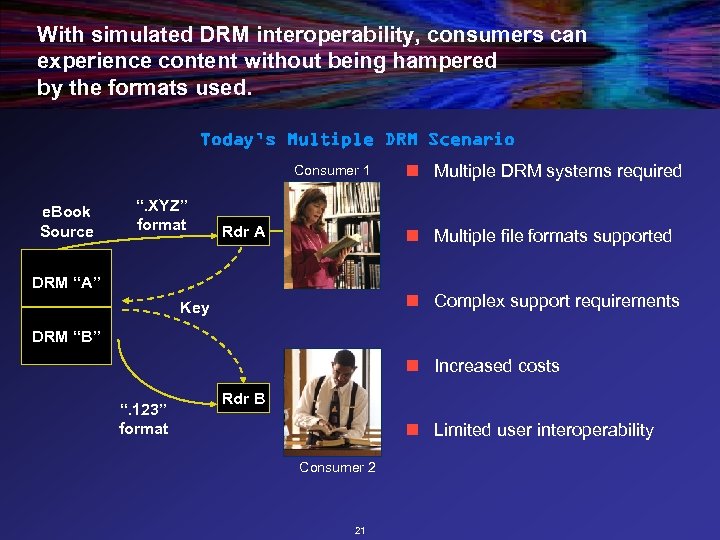 With simulated DRM interoperability, consumers can experience content without being hampered by the formats used.

Today's Multiple DRM Scenario

Consumer 1

eBook Source

".XYZ" format

Rdr A

DRM "A"

Key

DRM "B"

Rdr B

".123" format

Consumer 2

Multiple DRM systems required

Multiple file formats supported

Complex support requirements

Increased costs

Limited user interoperability

21